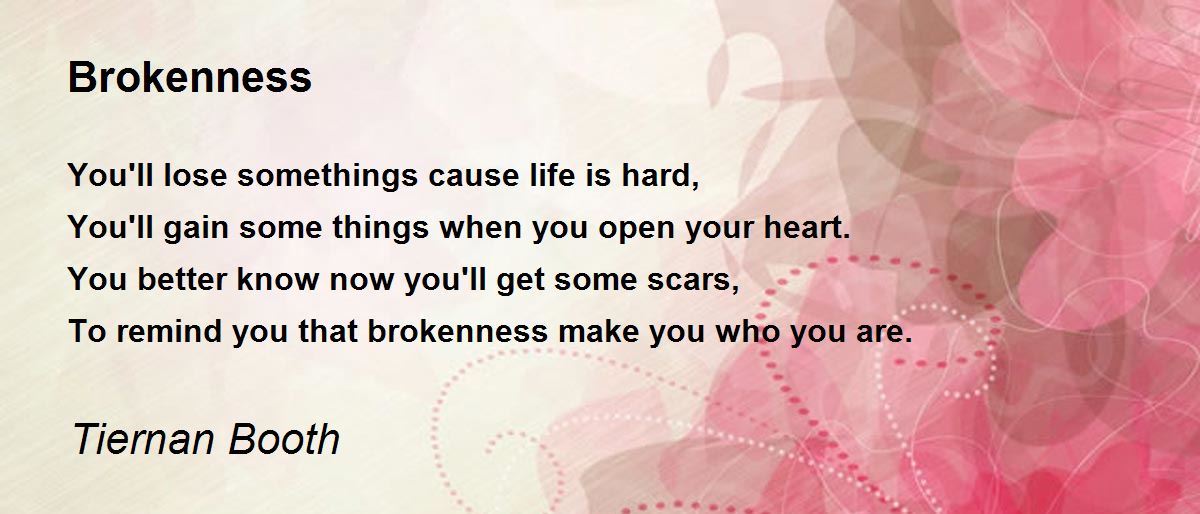 Brokenness

You'll lose somethings cause life is hard,
You'll gain some things when you open your heart.
You better know now you'll get some scars,
To remind you that brokenness make you who you are.

Tiernan Booth